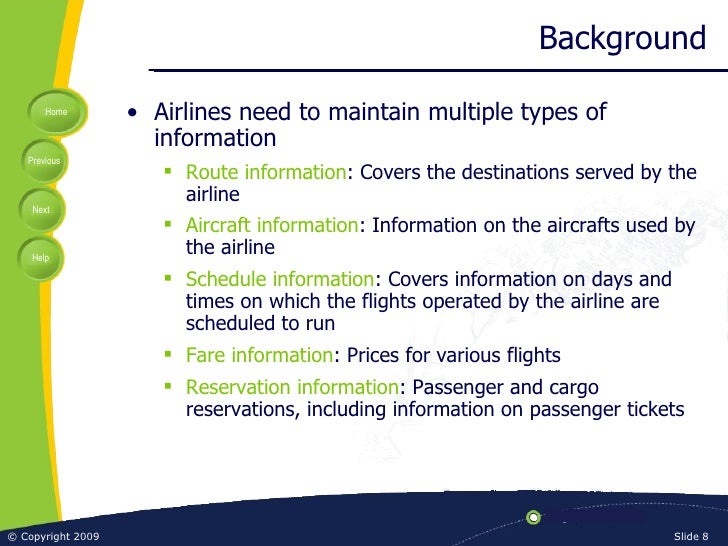 Background

Home

Previous

Next

Help

• Airlines need to maintain multiple types of information

▪ Route information: Covers the destinations served by the airline

▪ Aircraft information: Information on the aircrafts used by the airline

▪ Schedule information: Covers information on days and times on which the flights operated by the airline are scheduled to run

▪ Fare information: Prices for various flights

▪ Reservation information: Passenger and cargo reservations, including information on passenger tickets

© Copyright 2009

Slide 8